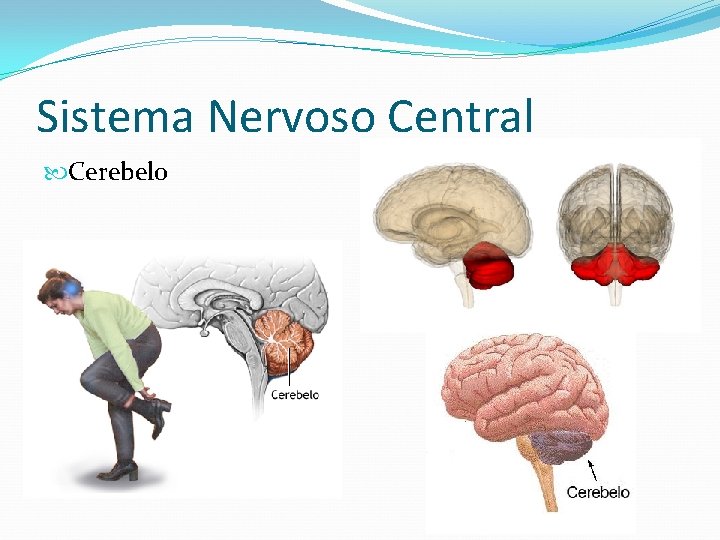 Sistema Nervoso Central

Cerebelo

Cerebelo

Cerebelo